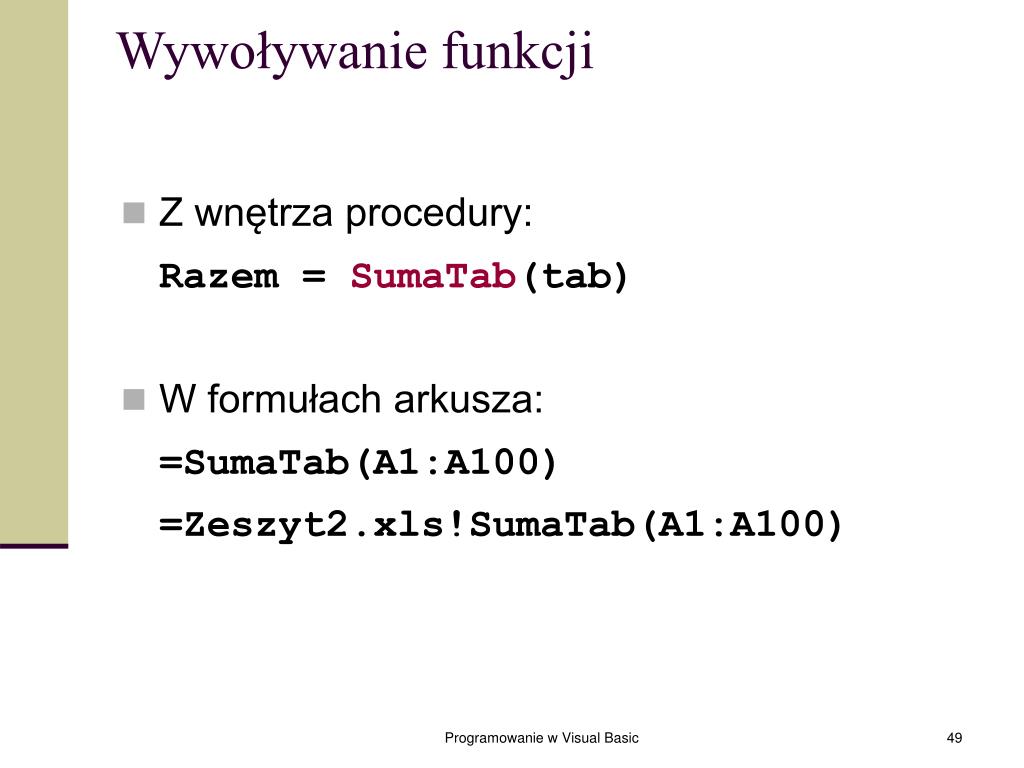 Wywoływanie funkcji

Z wnętrza procedury:

Razem = SumaTab(tab)

W formułach arkusza:

=SumaTab(A1:A100)

=Zeszyt2.xls!SumaTab(A1:A100)

Programowanie w Visual Basic

49